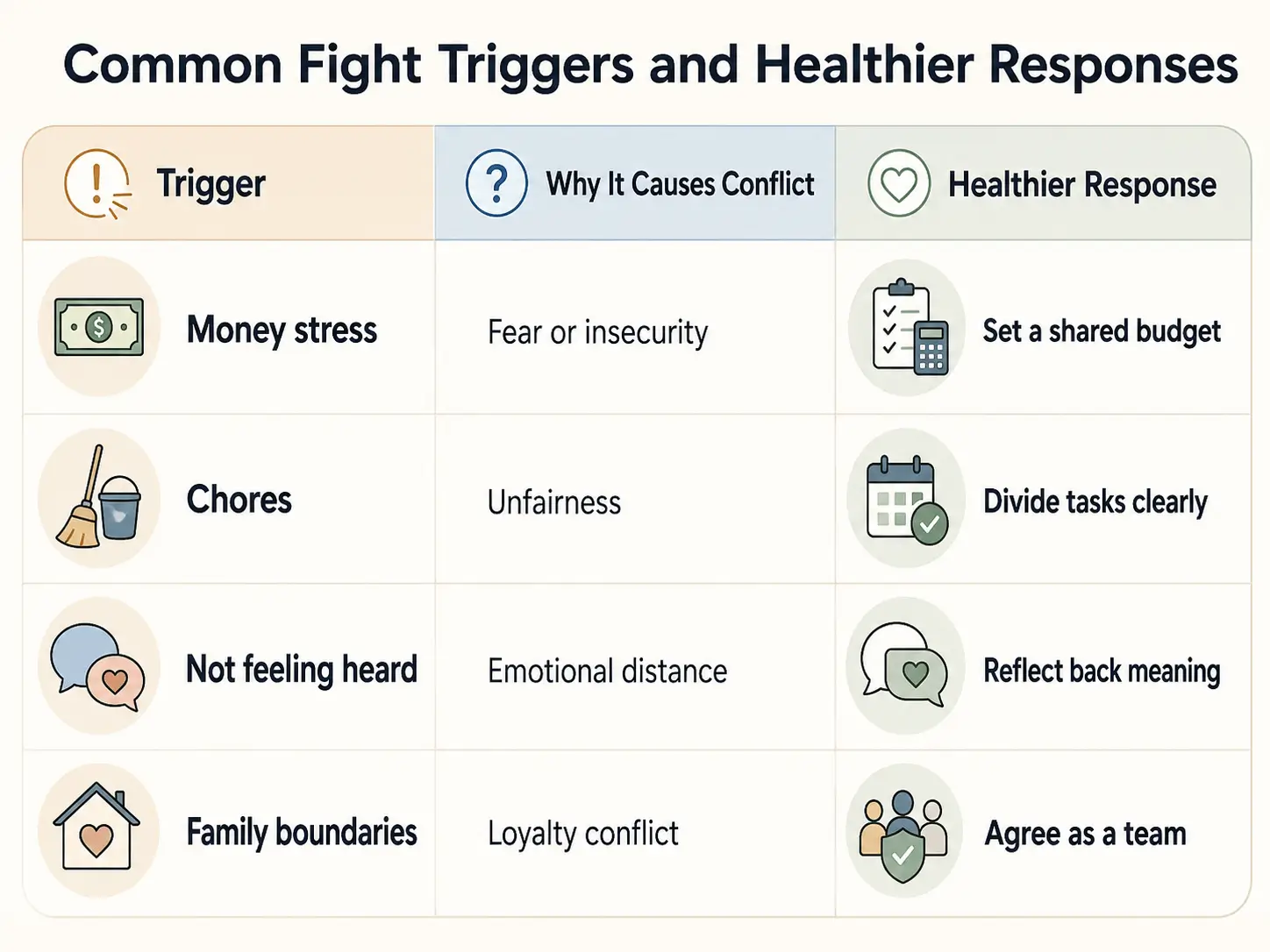 Common Fight Triggers and Healthier Responses

| Trigger | Why It Causes Conflict | Healthier Response |
|---|---|---|
| Money stress | Fear or insecurity | Set a shared budget |
| Chores | Unfairness | Divide tasks clearly |
| Not feeling heard | Emotional distance | Reflect back meaning |
| Family boundaries | Loyalty conflict | Agree as a team |